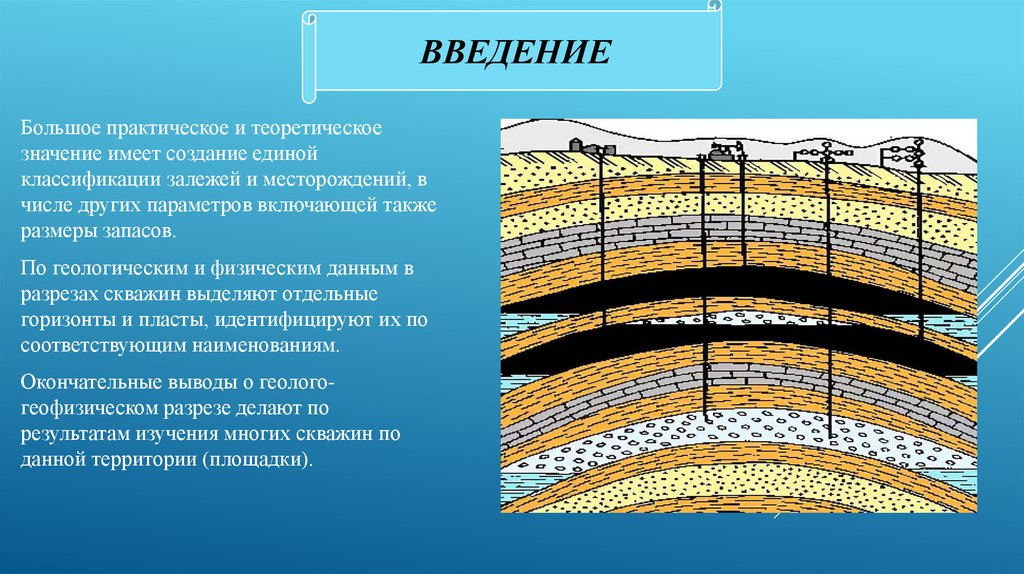 ВВЕДЕНИЕ

Большое практическое и теоретическое значение имеет создание единой классификации залежей и месторождений, в числе других параметров включающей также размеры запасов.

По геологическим и физическим данным в разрезах скважин выделяют отдельные горизонты и пласты, идентифицируют их по соответствующим наименованиям.

Окончательные выводы о геолого-геофизическом разрезе делают по результатам изучения многих скважин по данной территории (площадки).